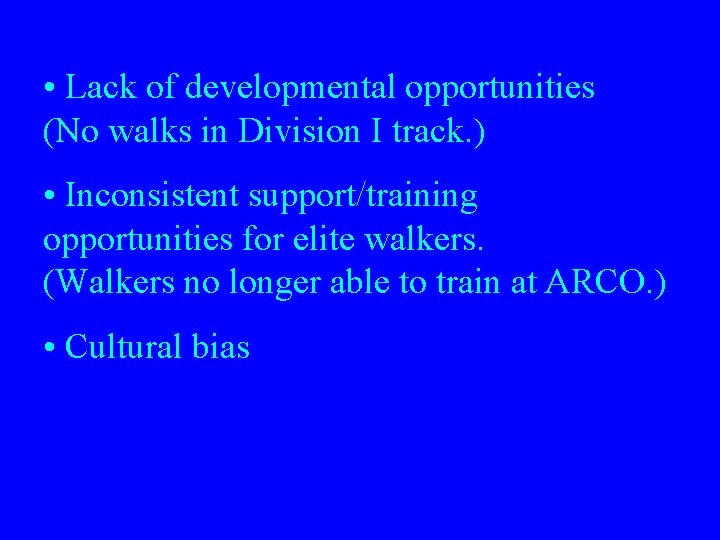 • Lack of developmental opportunities
(No walks in Division I track.)

• Inconsistent support/training opportunities for elite walkers.
(Walkers no longer able to train at ARCO.)

• Cultural bias